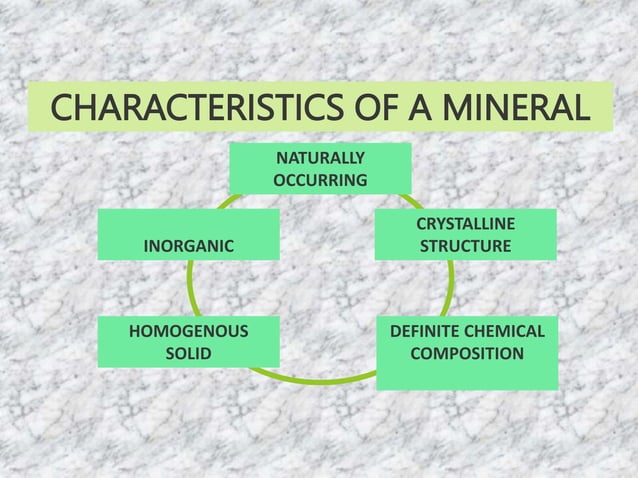 CHARACTERISTICS OF A MINERAL

NATURALLY OCCURRING

CRYSTALLINE STRUCTURE

DEFINITE CHEMICAL COMPOSITION

HOMOGENOUS SOLID

INORGANIC